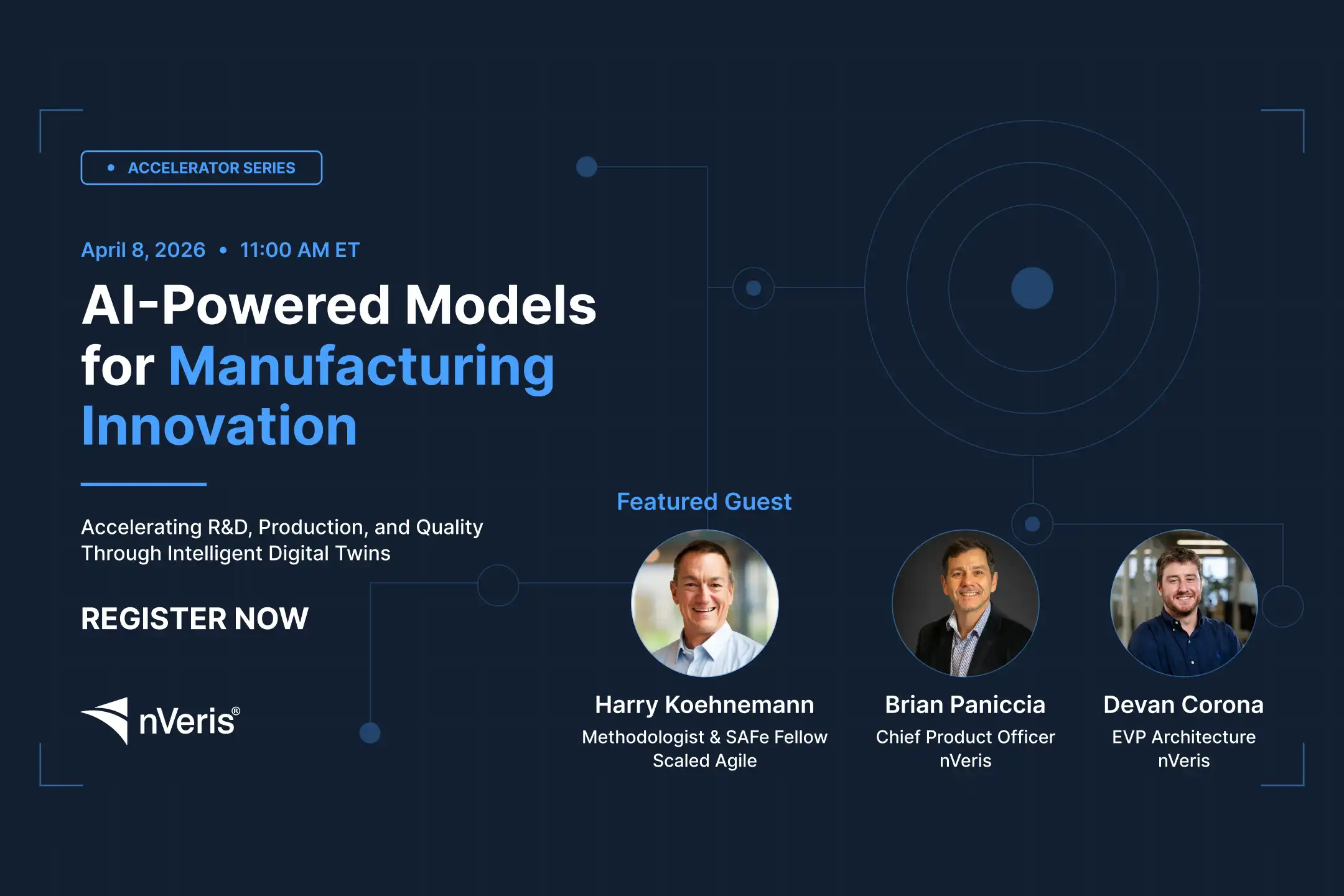 • ACCELERATOR SERIES

April 8, 2026 • 11:00 AM ET

AI-Powered Models for Manufacturing Innovation

Accelerating R&D, Production, and Quality Through Intelligent Digital Twins

REGISTER NOW

nVeris®

Featured Guest

Harry Koehnemann
Methodologist & SAFe Fellow
Scaled Agile

Brian Paniccia
Chief Product Officer
nVeris

Devan Corona
EVP Architecture
nVeris